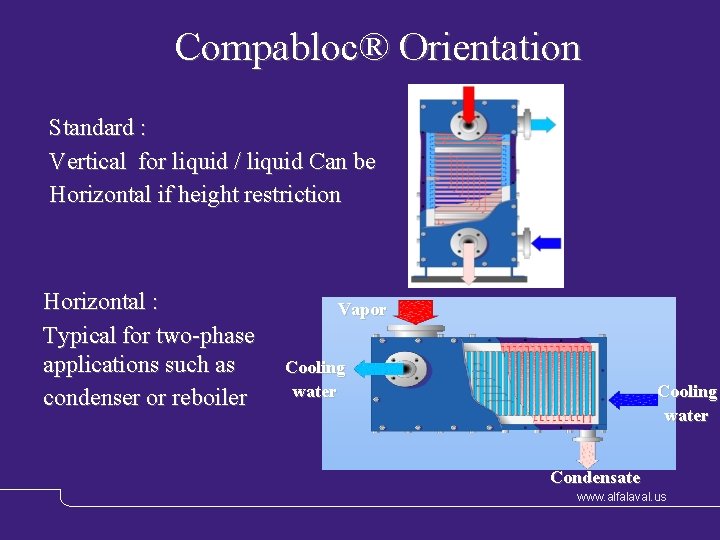 Compabloc® Orientation

Standard :

Vertical for liquid / liquid Can be Horizontal if height restriction

Horizontal :

Typical for two-phase applications such as condenser or reboiler

Vapor

Cooling water

Cooling water

Condensate

www.alfalaval.us